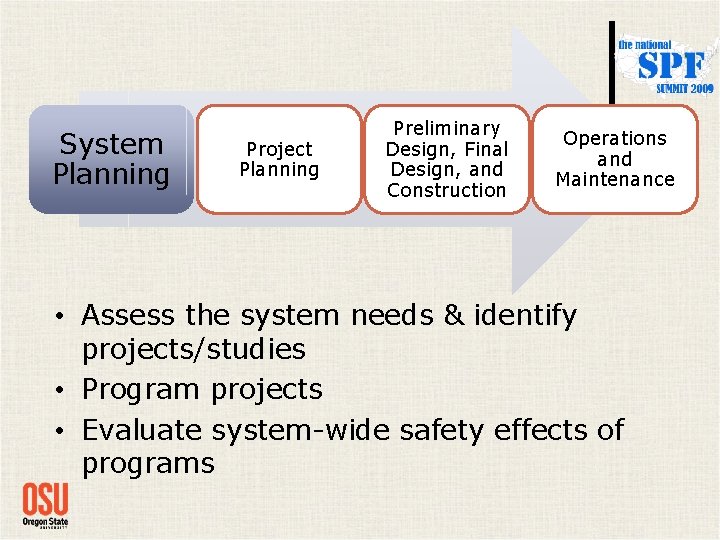 the national
SPF
SUMMIT 2009

System Planning

Project Planning

Preliminary Design, Final Design, and Construction

Operations and Maintenance

• Assess the system needs & identify projects/studies
• Program projects
• Evaluate system-wide safety effects of programs

OSU
Oregon State